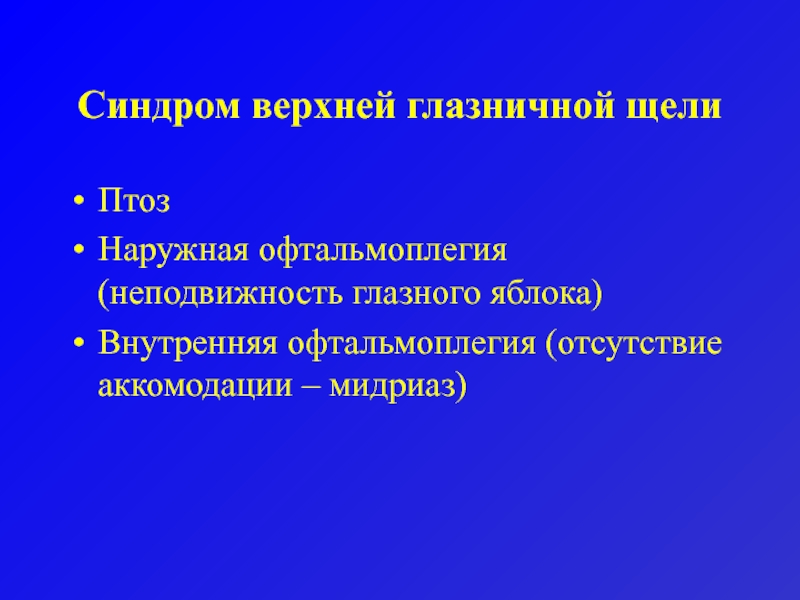 Синдром верхней глазничной щели

• Птоз
• Наружная офтальмоплегия (неподвижность глазного яблока)
• Внутренняя офтальмоплегия (отсутствие аккомодации – мидриаз)